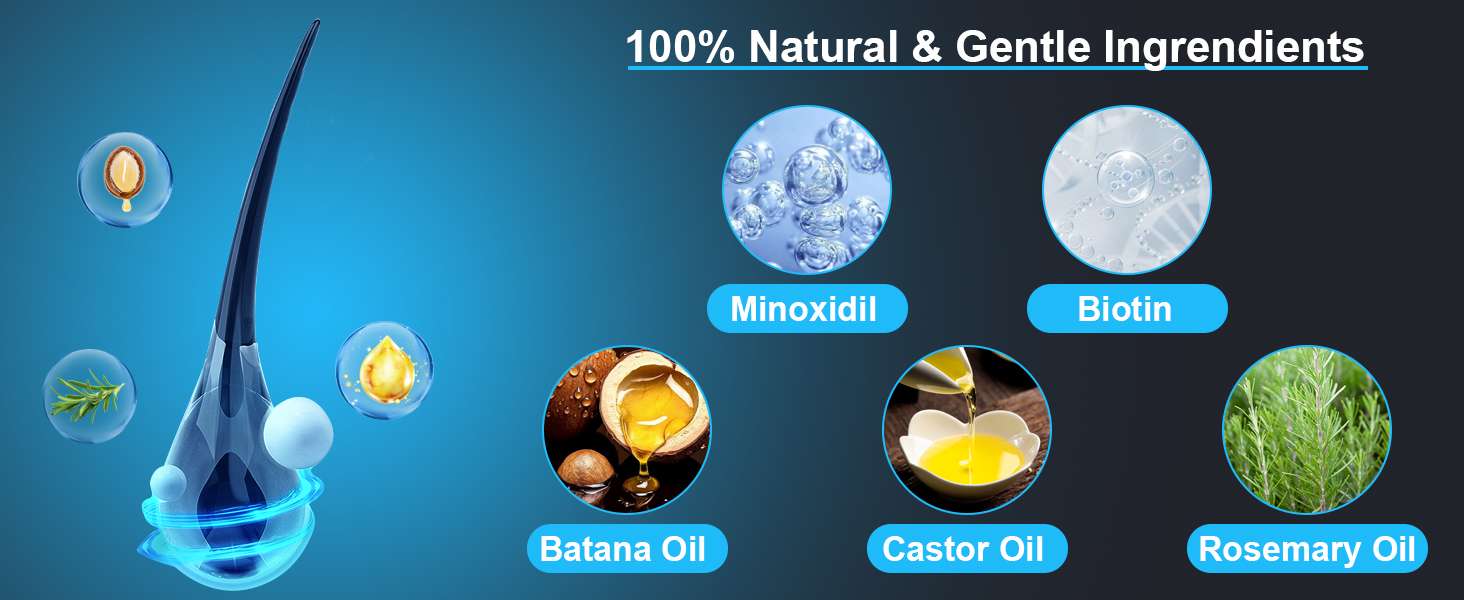 100% Natural & Gentle Ingrendients

Minoxidil

Biotin

Batana Oil

Castor Oil

Rosemary Oil